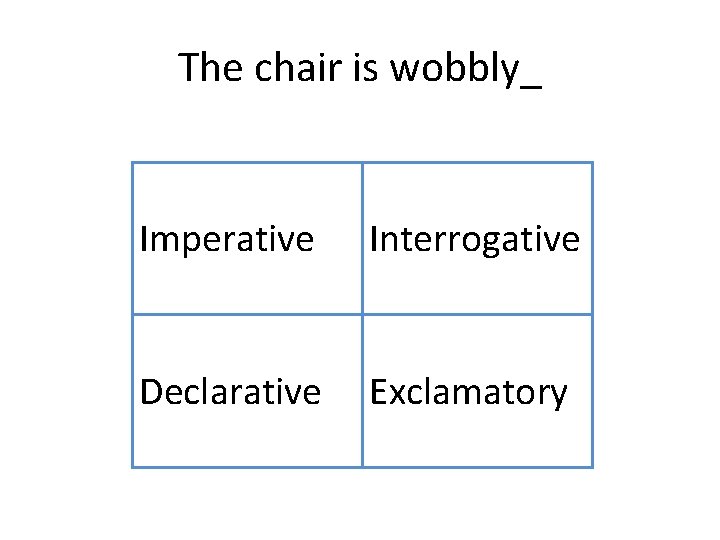 The chair is wobbly_

| Imperative | Interrogative |
|---|---|
| Declarative | Exclamatory |